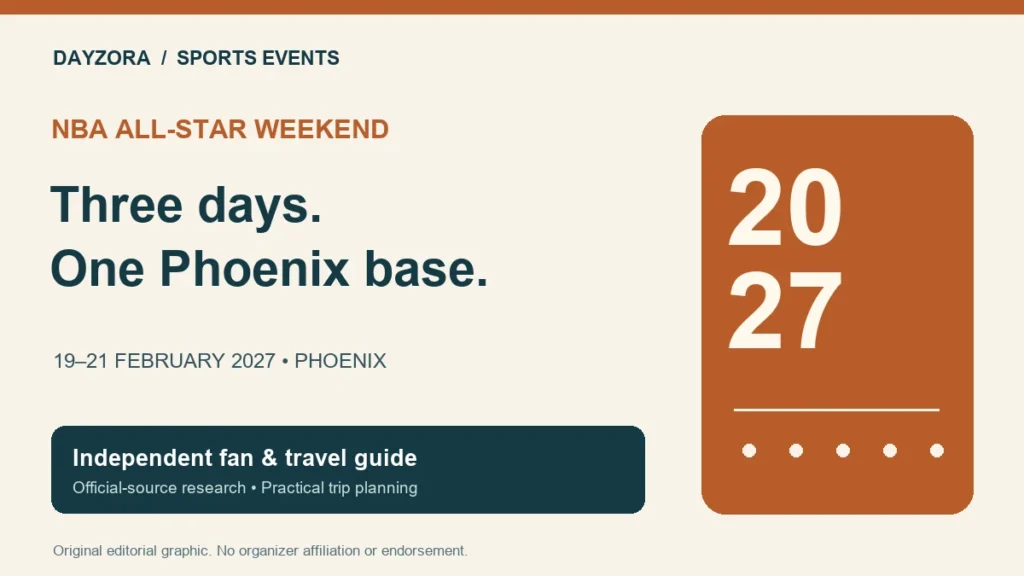 DAYZORA / SPORTS EVENTS

NBA ALL-STAR WEEKEND

Three days.
One Phoenix base.

19–21 FEBRUARY 2027 • PHOENIX

Independent fan & travel guide
Official-source research • Practical trip planning

Original editorial graphic. No organizer affiliation or endorsement.

20
27